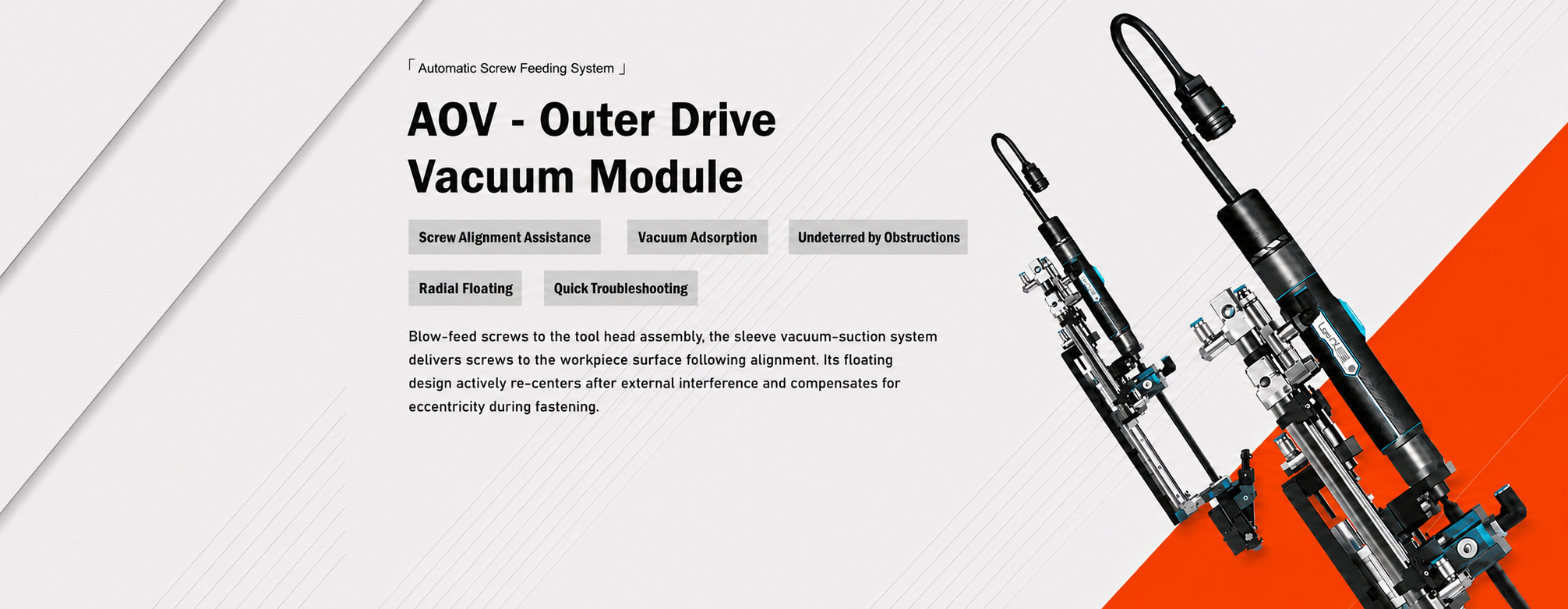 「 Automatic Screw Feeding System 」

AOV - Outer Drive Vacuum Module

Screw Alignment Assistance

Vacuum Adsorption

Undeterred by Obstructions

Radial Floating

Quick Troubleshooting

Blow-feed screws to the tool head assembly, the sleeve vacuum-suction system delivers screws to the workpiece surface following alignment. Its floating design actively re-centers after external interference and compensates for eccentricity during fastening.